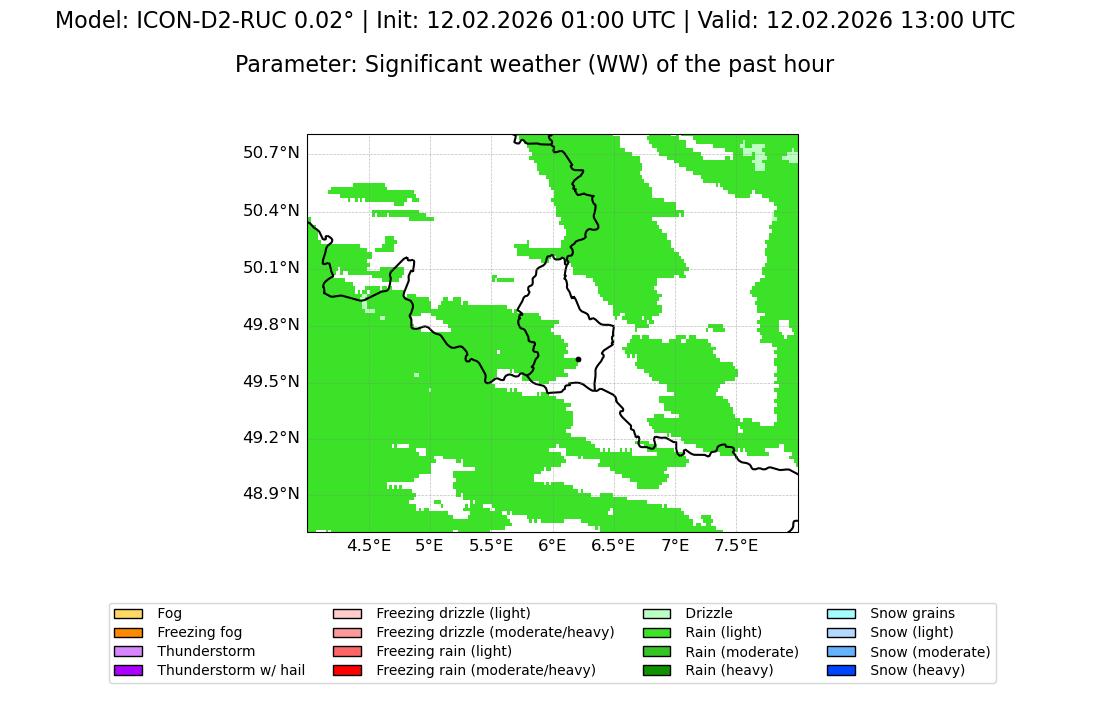 Model: ICON-D2-RUC 0.02° | Init: 12.02.2026 01:00 UTC | Valid: 12.02.2026 13:00 UTC

Parameter: Significant weather (WW) of the past hour

50.7°N
50.4°N
50.1°N
49.8°N
49.5°N
49.2°N
48.9°N

4.5°E 5°E 5.5°E 6°E 6.5°E 7°E 7.5°E

Fog
Freezing fog
Thunderstorm
Thunderstorm w/ hail
Freezing drizzle (light)
Freezing drizzle (moderate/heavy)
Freezing rain (light)
Freezing rain (moderate/heavy)
Drizzle
Rain (light)
Rain (moderate)
Rain (heavy)
Snow grains
Snow (light)
Snow (moderate)
Snow (heavy)